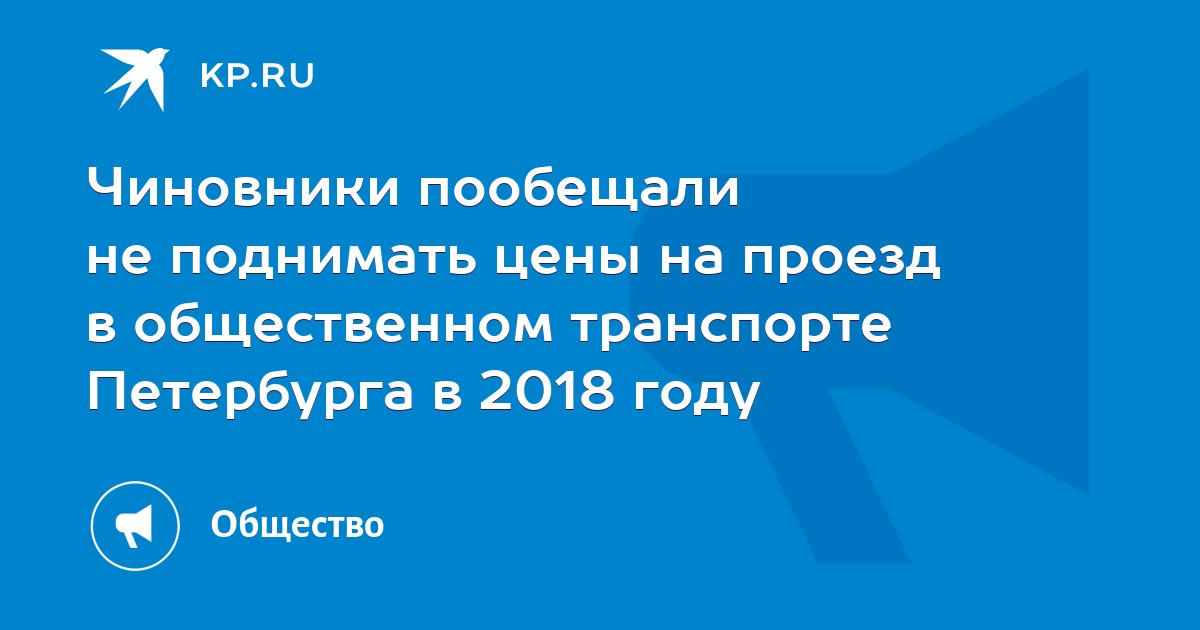 KP.RU

Чиновники пообещали не поднимать цены на проезд в общественном транспорте Петербурга в 2018 году

Общество